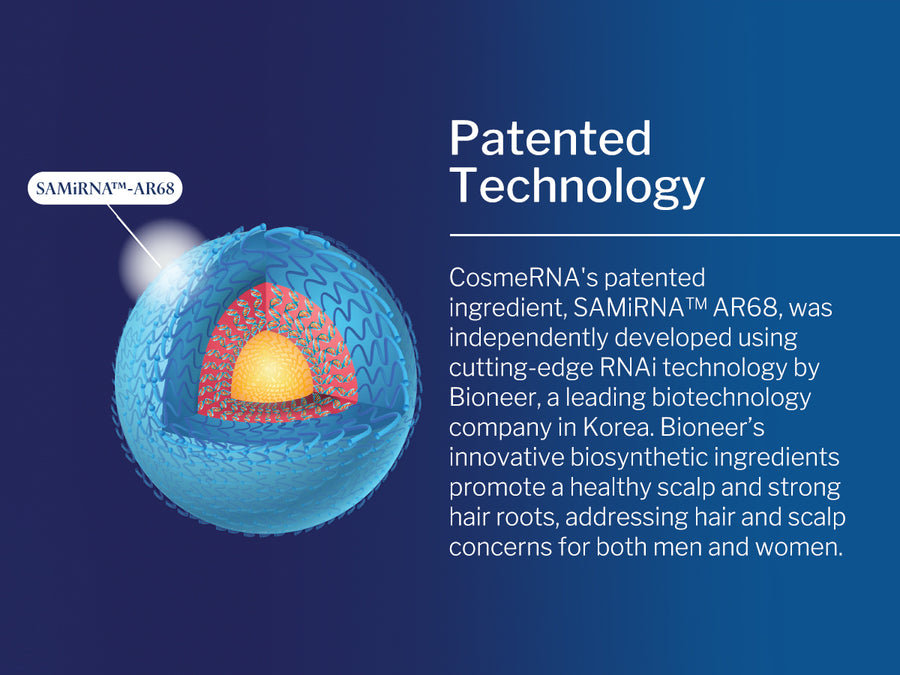 SAMiRNA™-AR68

Patented Technology

CosmeRNA's patented ingredient, SAMiRNA™ AR68, was independently developed using cutting-edge RNAi technology by Bioneer, a leading biotechnology company in Korea. Bioneer's innovative biosynthetic ingredients promote a healthy scalp and strong hair roots, addressing hair and scalp concerns for both men and women.